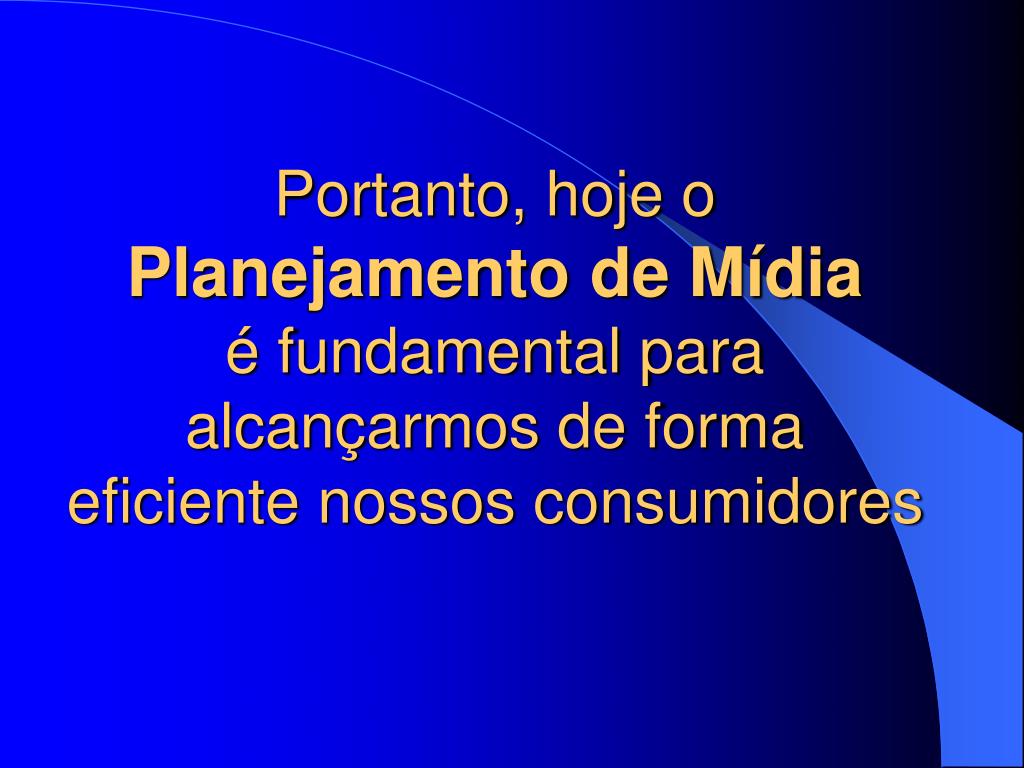 Portanto, hoje o
Planejamento de Mídia
é fundamental para
alcançarmos de forma
eficiente nossos consumidores